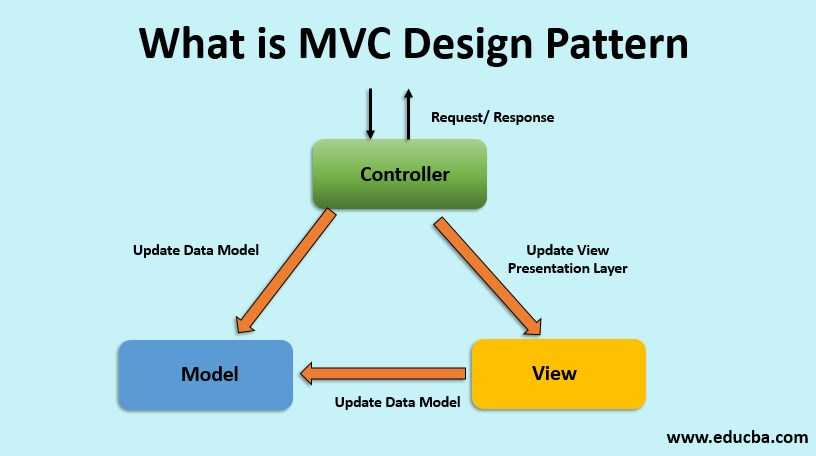 What is MVC Design Pattern

Request/ Response

Controller

Update Data Model

Update View
Presentation Layer

Model

View

Update Data Model

www.educba.com